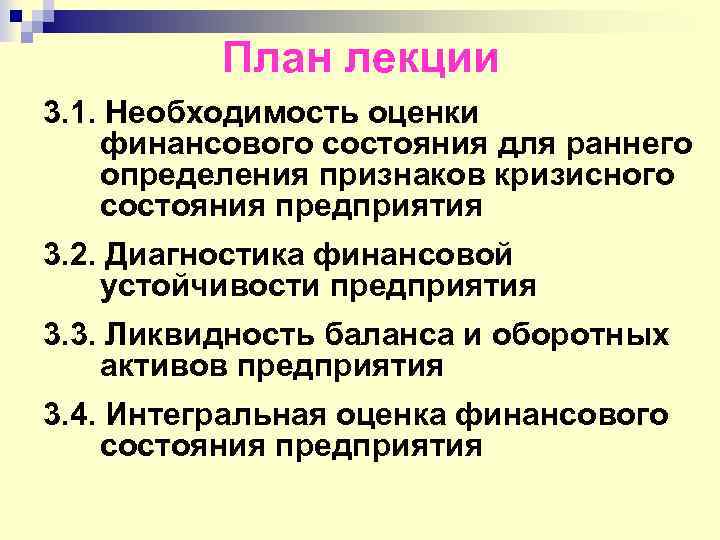 План лекции

3.1. Необходимость оценки финансового состояния для раннего определения признаков кризисного состояния предприятия

3.2. Диагностика финансовой устойчивости предприятия

3.3. Ликвидность баланса и оборотных активов предприятия

3.4. Интегральная оценка финансового состояния предприятия